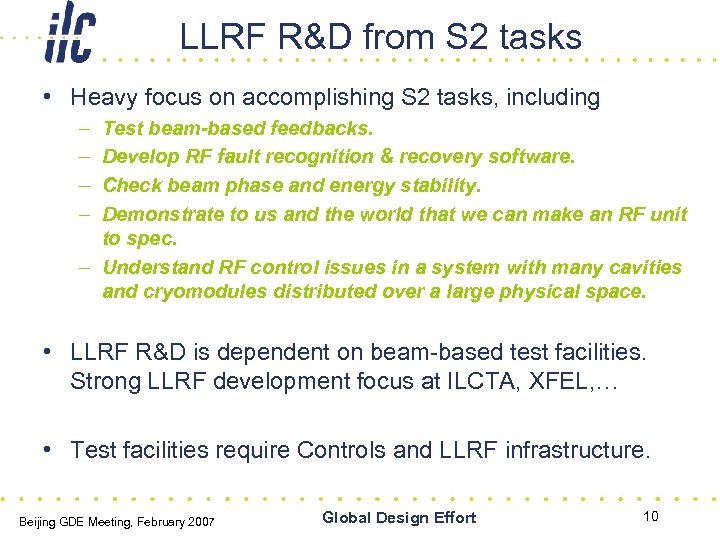 ilc

LLRF R&D from S2 tasks

• Heavy focus on accomplishing S2 tasks, including
– Test beam-based feedbacks.
– Develop RF fault recognition & recovery software.
– Check beam phase and energy stability.
– Demonstrate to us and the world that we can make an RF unit to spec.
– Understand RF control issues in a system with many cavities and cryomodules distributed over a large physical space.

• LLRF R&D is dependent on beam-based test facilities. Strong LLRF development focus at ILCTA, XFEL,…

• Test facilities require Controls and LLRF infrastructure.

Beijing GDE Meeting, February 2007

Global Design Effort

10